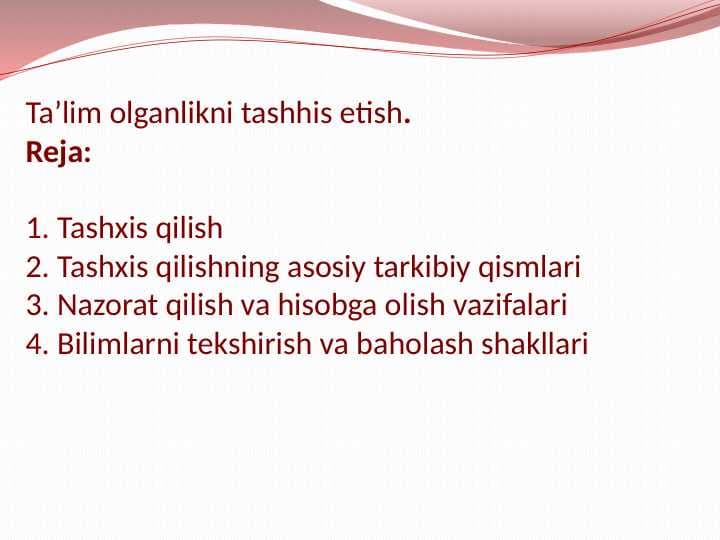 Ta’lim olganlikni tashhis etish.
Reja:

1. Tashxis qilish
2. Tashxis qilishning asosiy tarkibiy qismlari
3. Nazorat qilish va hisobga olish vazifalari
4. Bilimlarni tekshirish va baholash shakllari